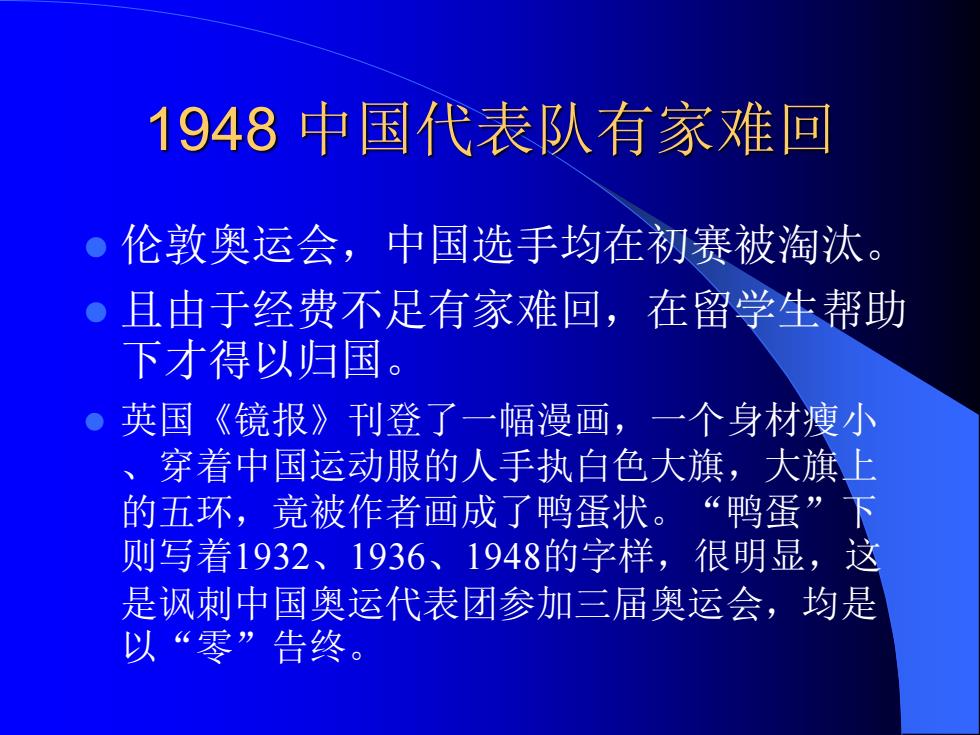 1948 中国代表队有家难回

伦敦奥运会，中国选手均在初赛被淘汰。

且由于经费不足有家难回，在留学生帮助下才得以归国。

英国《镜报》刊登了一幅漫画，一个身材瘦小、穿着中国运动服的人手执白色大旗，大旗上的五环，竟被作者画成了鸭蛋状。“鸭蛋”下则写着1932、1936、1948的字样，很明显，这是讽刺中国奥运代表团参加三届奥运会，均是以“零”告终。